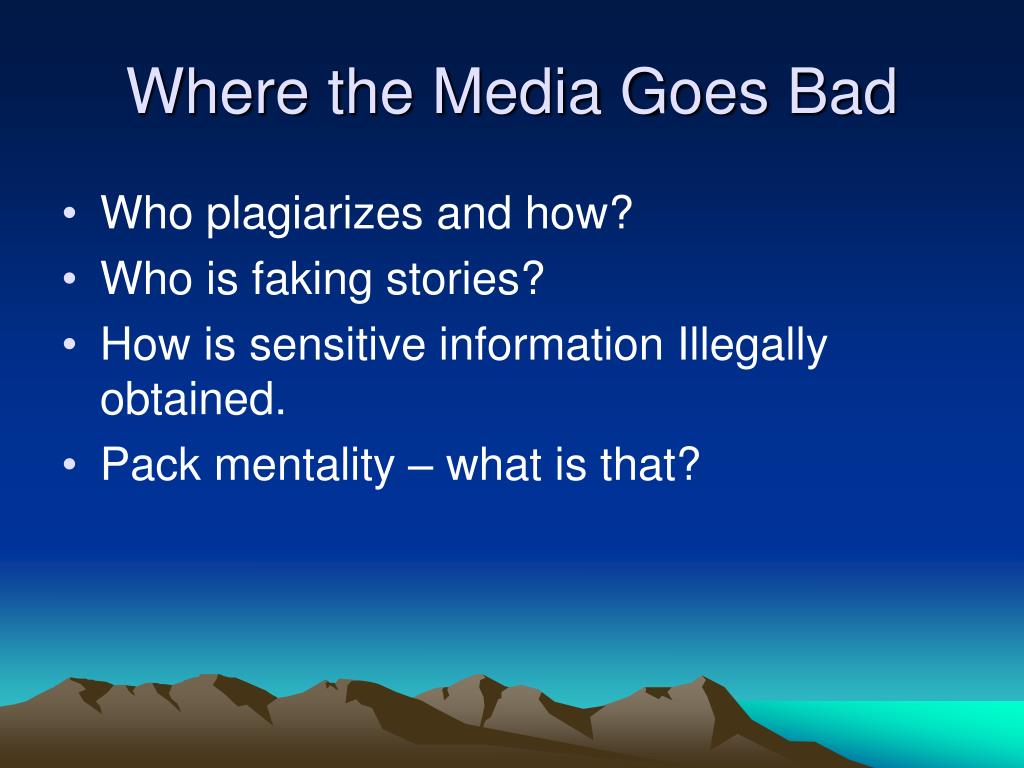 Where the Media Goes Bad

• Who plagiarizes and how?
• Who is faking stories?
• How is sensitive information Illegally obtained.
• Pack mentality – what is that?